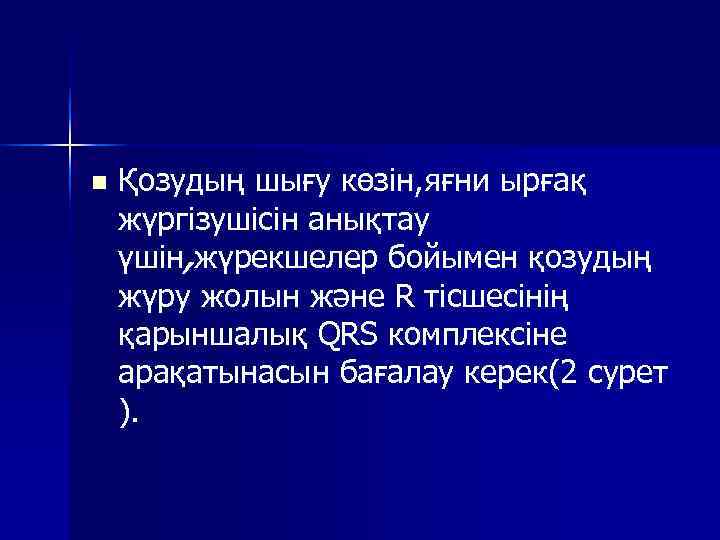 Қозудың шығу көзін,яғни ырғақ жүргізушісін анықтау үшін,жүрекшелер бойымен қозудың жүру жолын және R тісшесінің қарыншалық QRS комплексіне арақатынасын бағалау керек(2 сурет ).